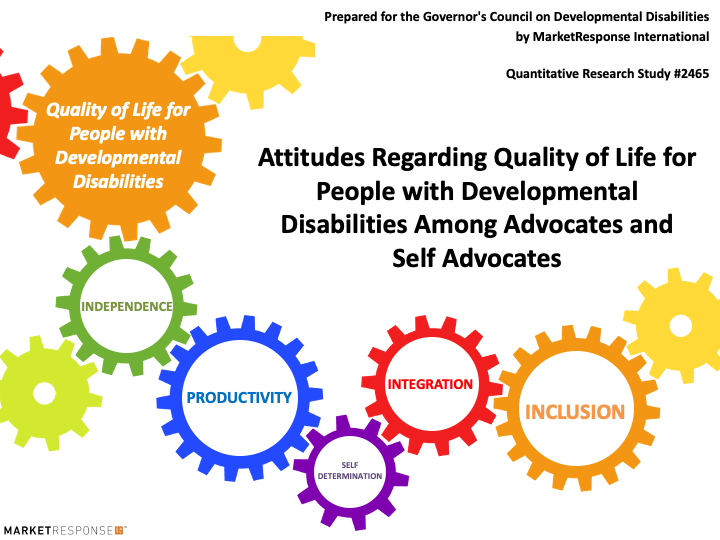 Prepared for the Governor's Council on Developmental Disabilities by MarketResponse International

Quantitative Research Study #2465

Quality of Life for People with Developmental Disabilities

Attitudes Regarding Quality of Life for People with Developmental Disabilities Among Advocates and Self Advocates

INDEPENDENCE

PRODUCTIVITY

SELF DETERMINATION

INTEGRATION

INCLUSION

MARKETRESPONSE